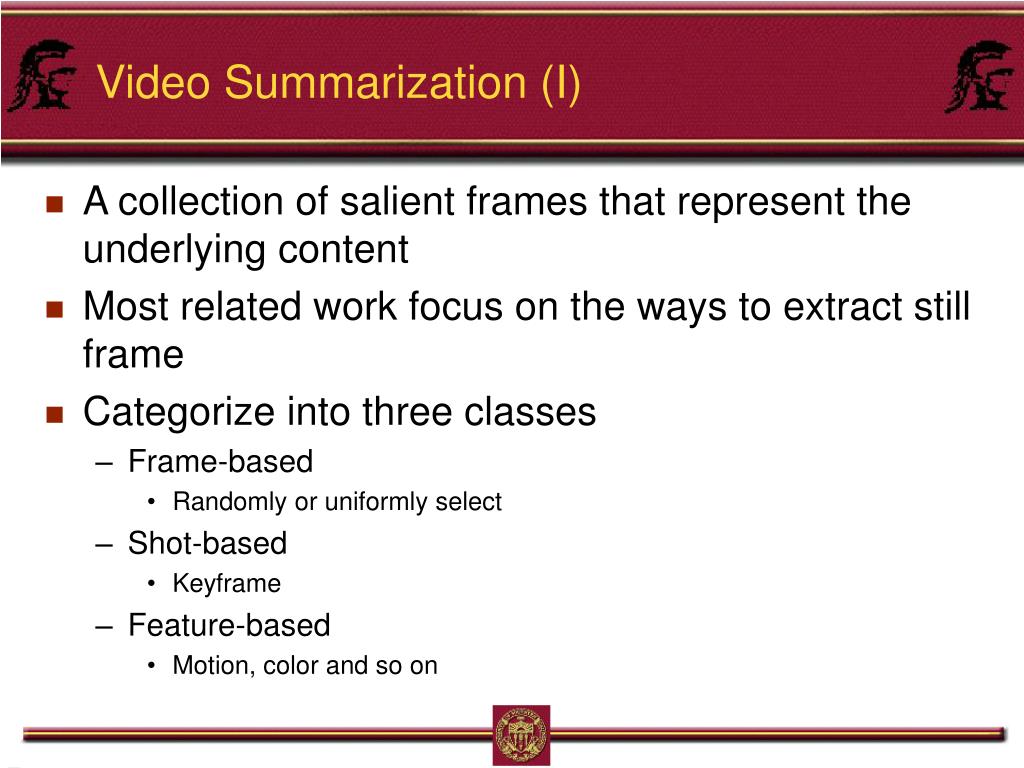 Video Summarization (I)

- A collection of salient frames that represent the underlying content
- Most related work focus on the ways to extract still frame
- Categorize into three classes
  – Frame-based
    • Randomly or uniformly select
  – Shot-based
    • Keyframe
  – Feature-based
    • Motion, color and so on